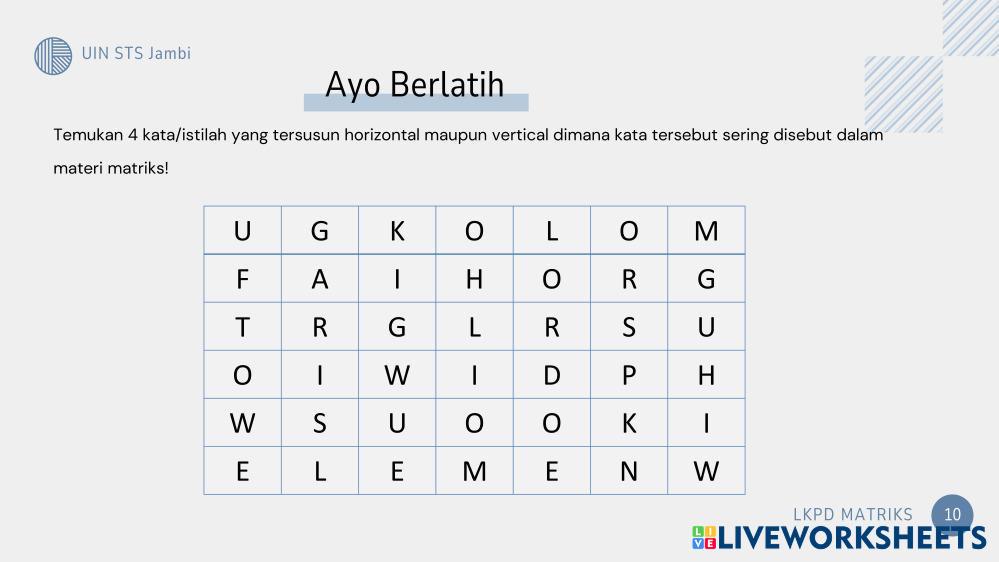 UIN STS Jambi

Ayo Berlatih

Temukan 4 kata/istilah yang tersusun horizontal maupun vertical dimana kata tersebut sering disebut dalam materi matriks!

| U | G | K | O | L | O | M |
|---|---|---|---|---|---|---|
| F | A | I | H | O | R | G |
| T | R | G | L | R | S | U |
| O | I | W | I | D | P | H |
| W | S | U | O | O | K | I |
| E | L | E | M | E | N | W |

LKPD MATRIKS 10

LIVEWORKSHEETS